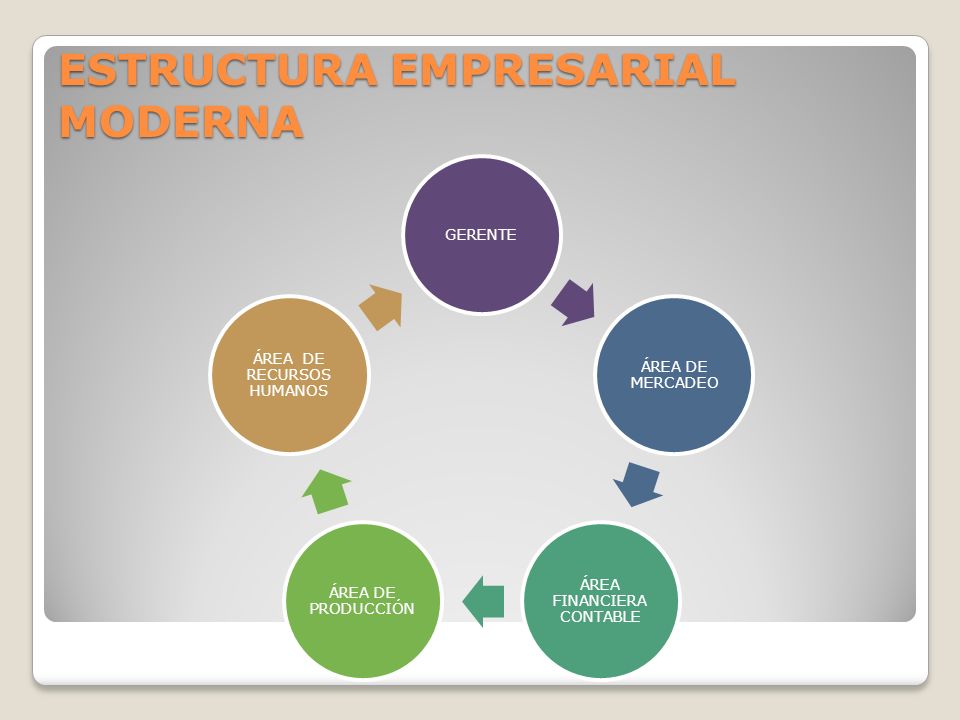 ESTRUCTURA EMPRESARIAL MODERNA

GERENTE

ÁREA DE MERCADEO

ÁREA FINANCIERA CONTABLE

ÁREA DE PRODUCCIÓN

ÁREA DE RECURSOS HUMANOS